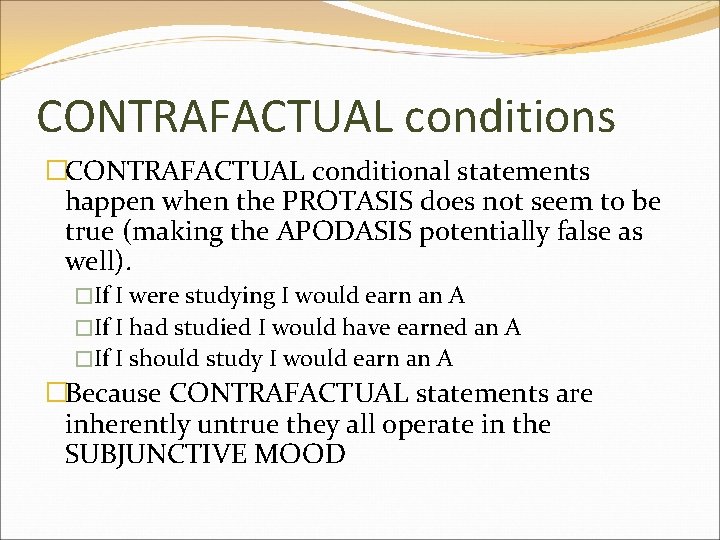 CONTRAFACTUAL conditions

□CONTRAFACTUAL conditional statements happen when the PROTASIS does not seem to be true (making the APODASIS potentially false as well).

□If I were studying I would earn an A

□If I had studied I would have earned an A

□If I should study I would earn an A

□Because CONTRAFACTUAL statements are inherently untrue they all operate in the SUBJUNCTIVE MOOD